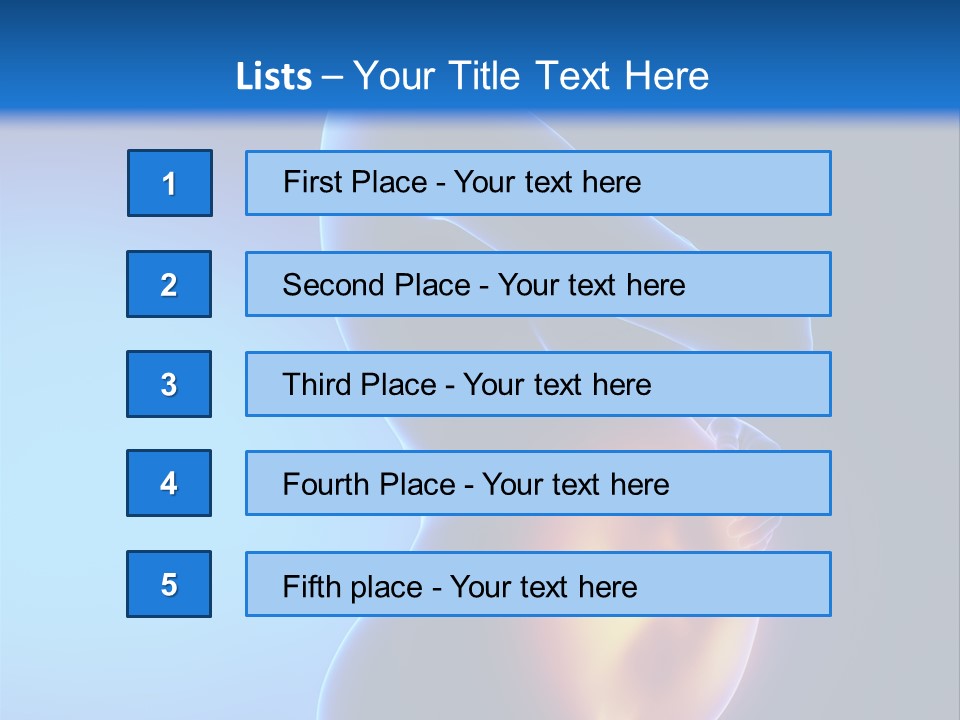 Lists – Your Title Text Here

1 First Place - Your text here

2 Second Place - Your text here

3 Third Place - Your text here

4 Fourth Place - Your text here

5 Fifth place - Your text here